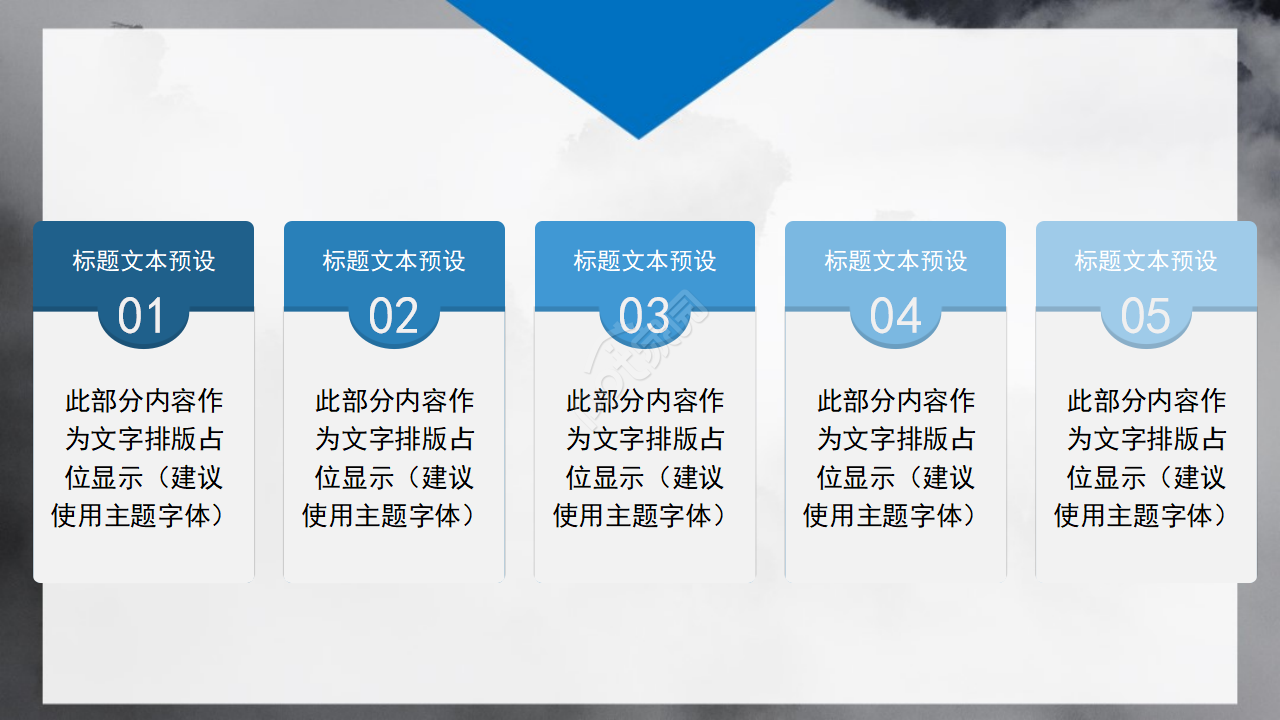 标题文本预设

01

此部分内容作为文字排版占位显示（建议使用主题字体）

标题文本预设

02

此部分内容作为文字排版占位显示（建议使用主题字体）

标题文本预设

03

此部分内容作为文字排版占位显示（建议使用主题字体）

标题文本预设

04

此部分内容作为文字排版占位显示（建议使用主题字体）

标题文本预设

05

此部分内容作为文字排版占位显示（建议使用主题字体）